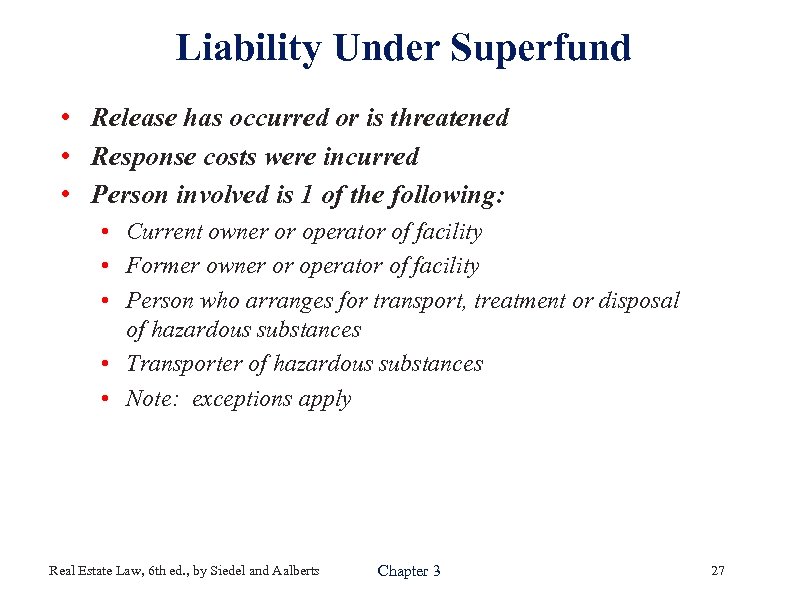 Liability Under Superfund

• Release has occurred or is threatened
• Response costs were incurred
• Person involved is 1 of the following:
  • Current owner or operator of facility
  • Former owner or operator of facility
  • Person who arranges for transport, treatment or disposal of hazardous substances
  • Transporter of hazardous substances
  • Note: exceptions apply

Real Estate Law, 6th ed., by Siedel and Aalberts
Chapter 3
27